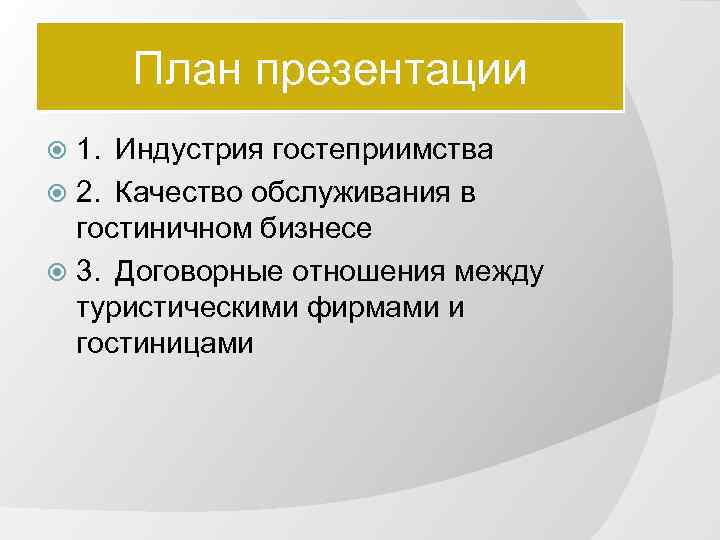 План презентации

1. Индустрия гостеприимства

2. Качество обслуживания в гостиничном бизнесе

3. Договорные отношения между туристическими фирмами и гостиницами